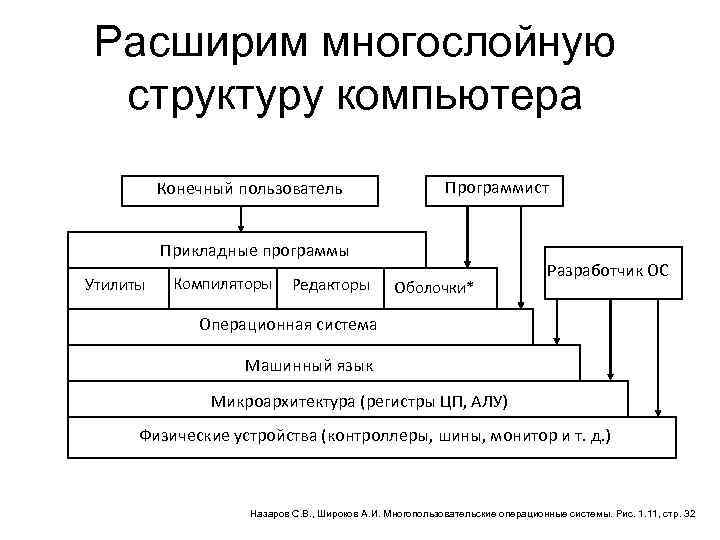 Расширим многослойную структуру компьютера

Конечный пользователь

Программист

Прикладные программы

Разработчик ОС

Утилиты

Компиляторы

Редакторы

Оболочки*

Операционная система

Машинный язык

Микроархитектура (регистры ЦП, АЛУ)

Физические устройства (контроллеры, шины, монитор и т. д.)

Назаров С.В., Широков А.И. Многопользовательские операционные системы. Рис. 1.11, стр. 32